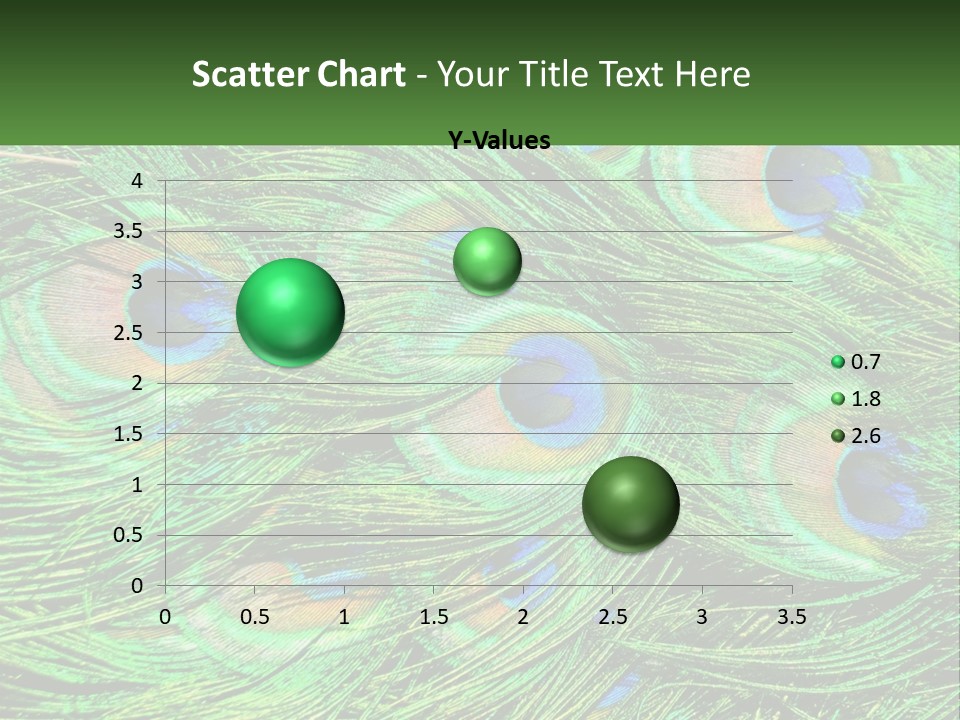 Scatter Chart - Your Title Text Here

Y-Values

4
3.5
3
2.5
2
1.5
1
0.5
0

0 0.5 1 1.5 2 2.5 3 3.5

0.7
1.8
2.6